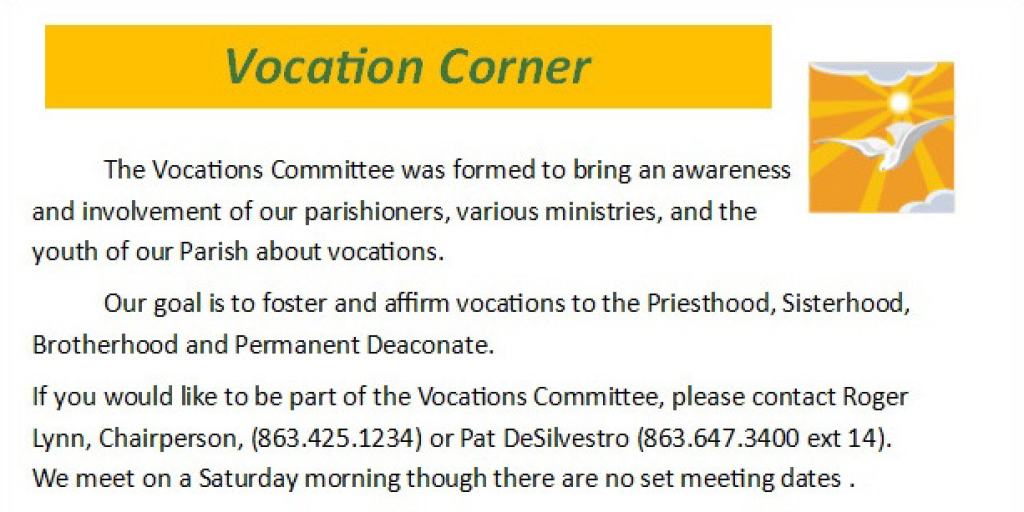 Vocation Corner

The Vocations Committee was formed to bring an awareness and involvement of our parishioners, various ministries, and the youth of our Parish about vocations.

Our goal is to foster and affirm vocations to the Priesthood, Sisterhood, Brotherhood and Permanent Deaconate.

If you would like to be part of the Vocations Committee, please contact Roger Lynn, Chairperson, (863.425.1234) or Pat DeSilvestro (863.647.3400 ext 14). We meet on a Saturday morning though there are no set meeting dates .